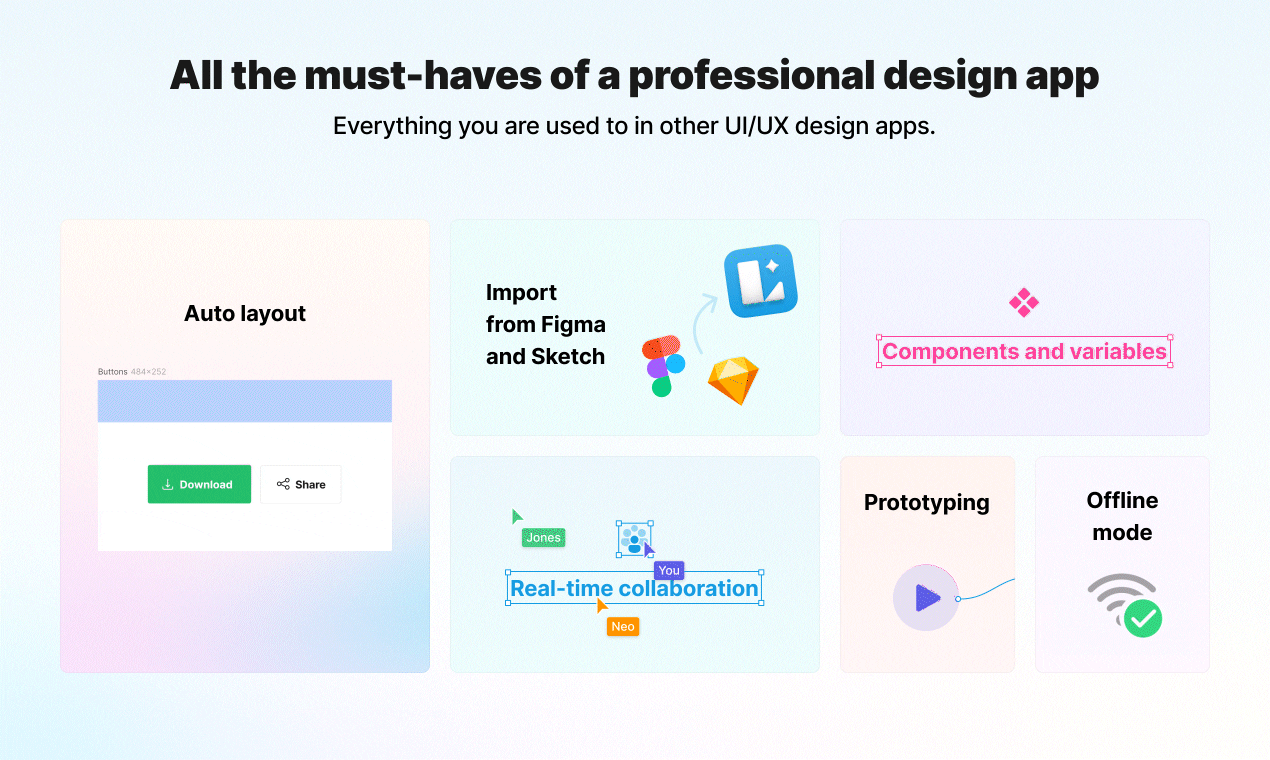 All the must-haves of a professional design app

Everything you are used to in other UI/UX design apps.

Auto layout

Buttons 484×252

Download

Share

Import from Figma and Sketch

Components and variables

Jones

You

Real-time collaboration

Neo

Prototyping

Offline mode